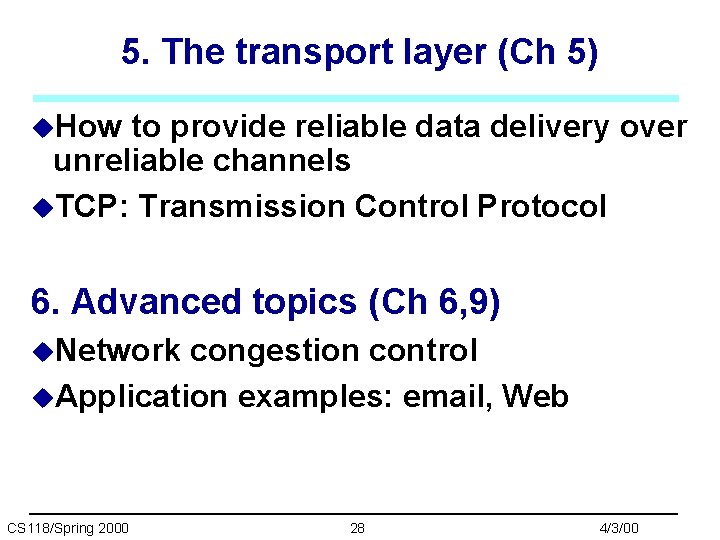 5. The transport layer (Ch 5)

◆How to provide reliable data delivery over unreliable channels

◆TCP: Transmission Control Protocol

6. Advanced topics (Ch 6,9)

◆Network congestion control

◆Application examples: email, Web

CS118/Spring 2000    28    4/3/00